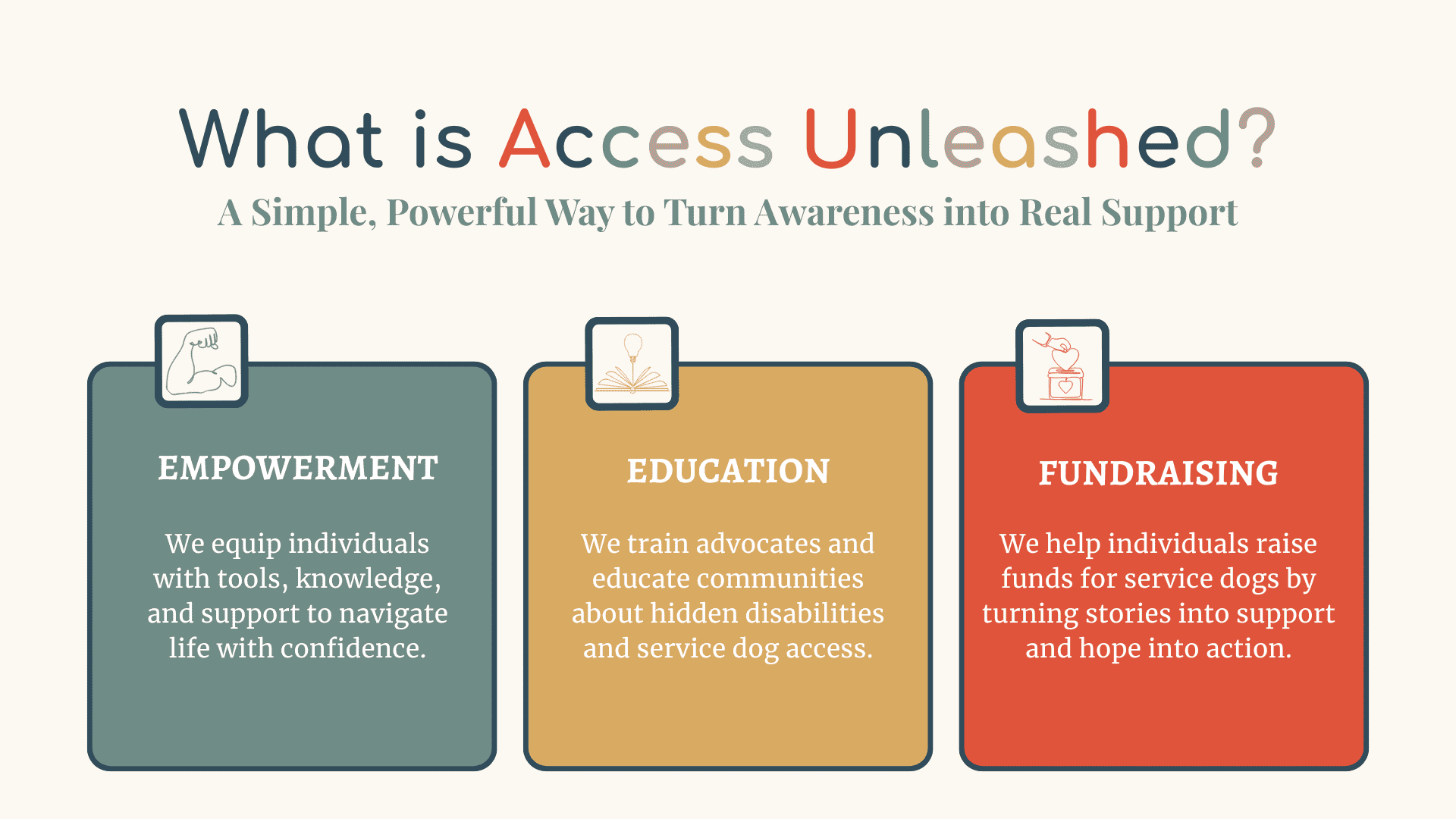 What is Access Unleashed?

A Simple, Powerful Way to Turn Awareness into Real Support

EMPOWERMENT

We equip individuals with tools, knowledge, and support to navigate life with confidence.

EDUCATION

We train advocates and educate communities about hidden disabilities and service dog access.

FUNDRAISING

We help individuals raise funds for service dogs by turning stories into support and hope into action.